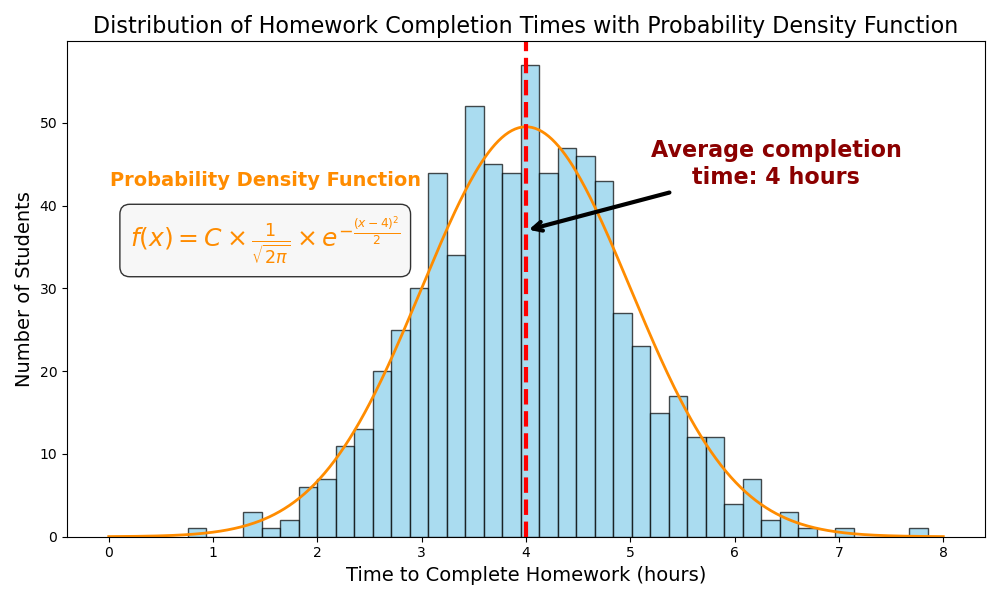 Distribution of Homework Completion Times with Probability Density Function

Probability Density Function

$f(x) = C \times \frac{1}{\sqrt{2\pi}} \times e^{-\frac{(x-4)^2}{2}}$

Average completion time: 4 hours

Number of Students

50
40
30
20
10
0

0 1 2 3 4 5 6 7 8

Time to Complete Homework (hours)